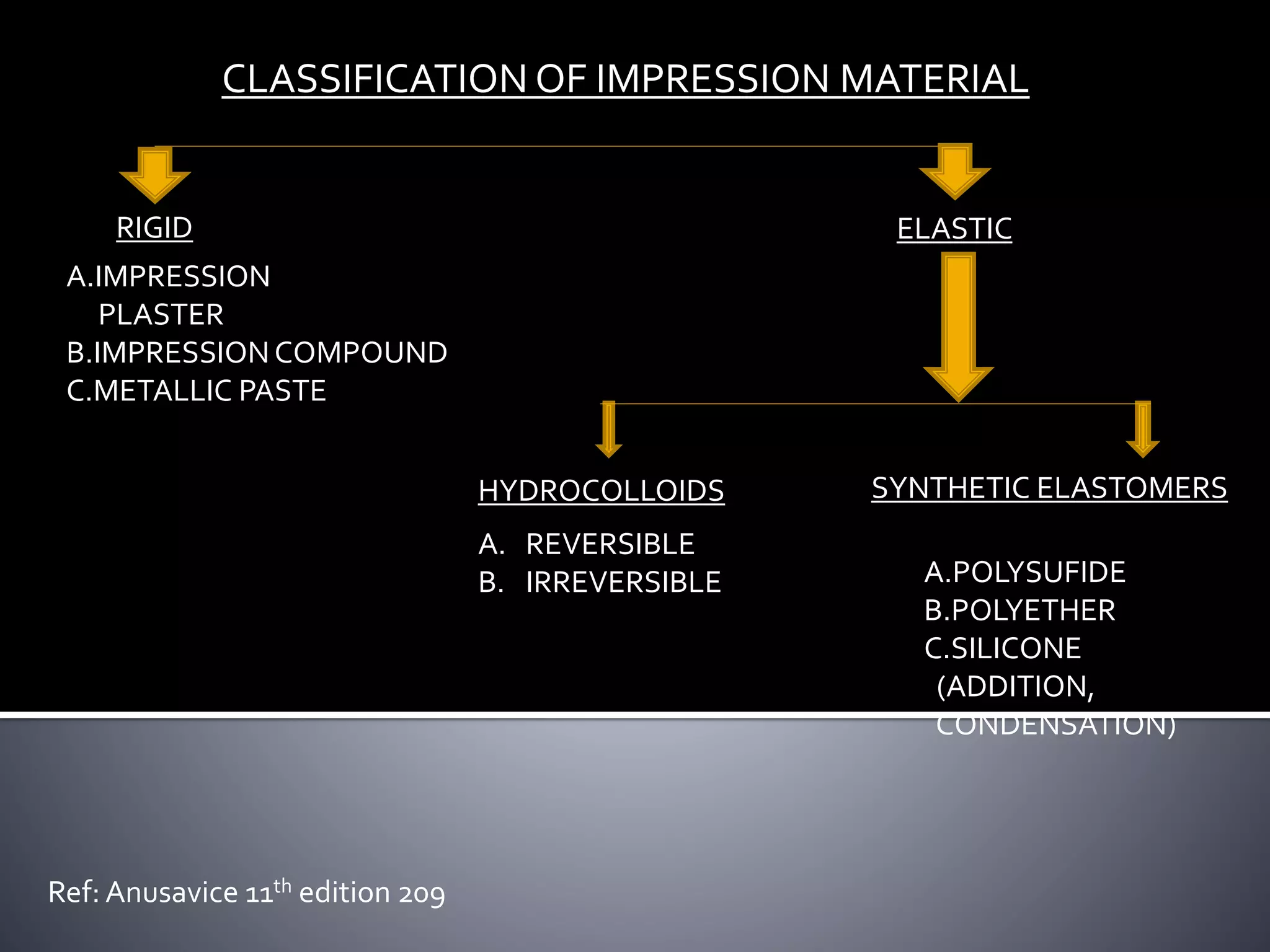 CLASSIFICATION OF IMPRESSION MATERIAL

RIGID

A.IMPRESSION PLASTER
B.IMPRESSION COMPOUND
C.METALLIC PASTE

ELASTIC

HYDROCOLLOIDS

A. REVERSIBLE
B. IRREVERSIBLE

SYNTHETIC ELASTOMERS

A.POLYSUFIDE
B.POLYETHER
C.SILICONE (ADDITION, CONDENSATION)

Ref: Anusavice 11$^{th}$ edition 209